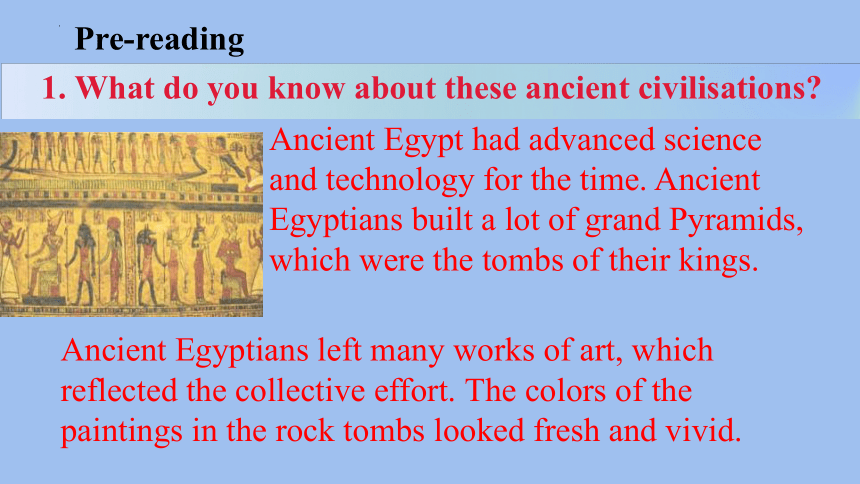 Pre-reading

1. What do you know about these ancient civilisations?

Ancient Egypt had advanced science and technology for the time. Ancient Egyptians built a lot of grand Pyramids, which were the tombs of their kings.

Ancient Egyptians left many works of art, which reflected the collective effort. The colors of the paintings in the rock tombs looked fresh and vivid.